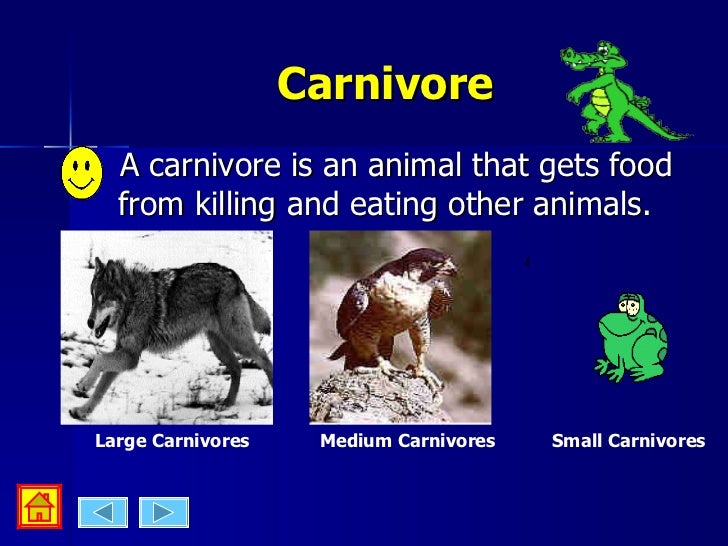 Carnivore

A carnivore is an animal that gets food from killing and eating other animals.

Large Carnivores

Medium Carnivores

Small Carnivores